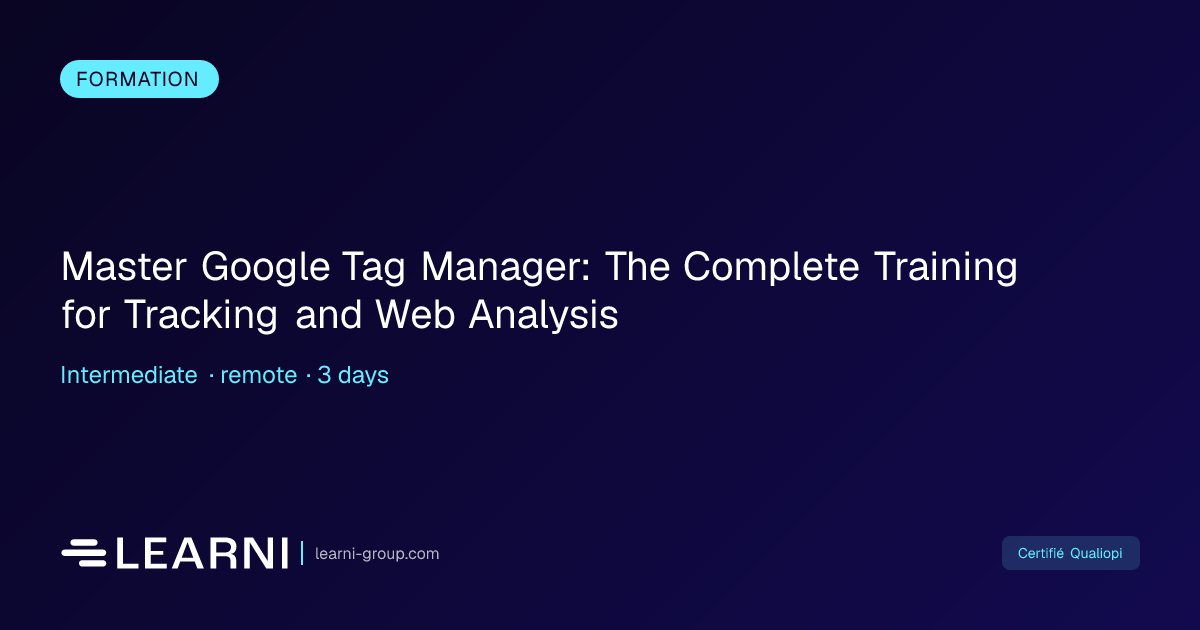 FORMATION

Master Google Tag Manager: The Complete Training for Tracking and Web Analysis

Intermediate · remote · 3 days

LEARNI | learni-group.com

Certifié Qualiopi